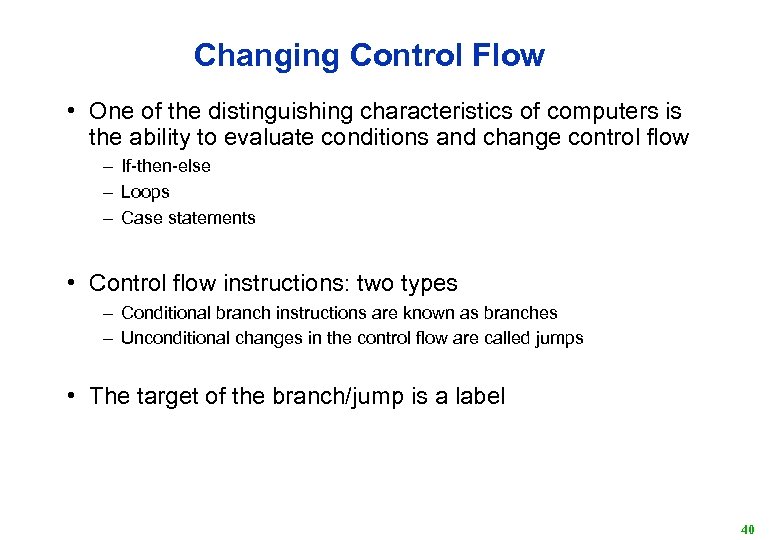 Changing Control Flow

• One of the distinguishing characteristics of computers is the ability to evaluate conditions and change control flow
– If-then-else
– Loops
– Case statements

• Control flow instructions: two types
– Conditional branch instructions are known as branches
– Unconditional changes in the control flow are called jumps

• The target of the branch/jump is a label

40